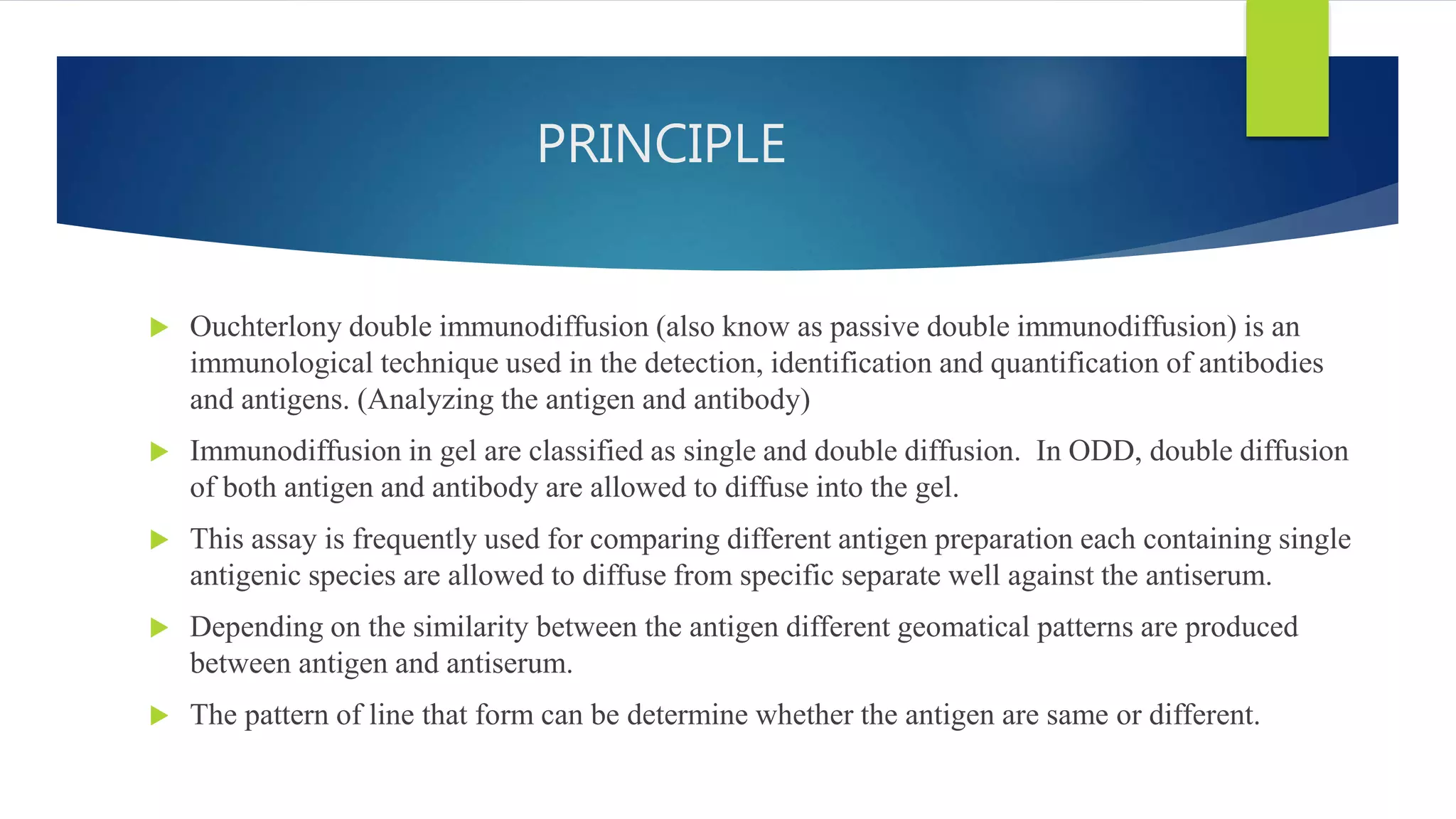 PRINCIPLE

Ouchterlony double immunodiffusion (also know as passive double immunodiffusion) is an immunological technique used in the detection, identification and quantification of antibodies and antigens. (Analyzing the antigen and antibody)

Immunodiffusion in gel are classified as single and double diffusion. In ODD, double diffusion of both antigen and antibody are allowed to diffuse into the gel.

This assay is frequently used for comparing different antigen preparation each containing single antigenic species are allowed to diffuse from specific separate well against the antiserum.

Depending on the similarity between the antigen different geomatical patterns are produced between antigen and antiserum.

The pattern of line that form can be determine whether the antigen are same or different.